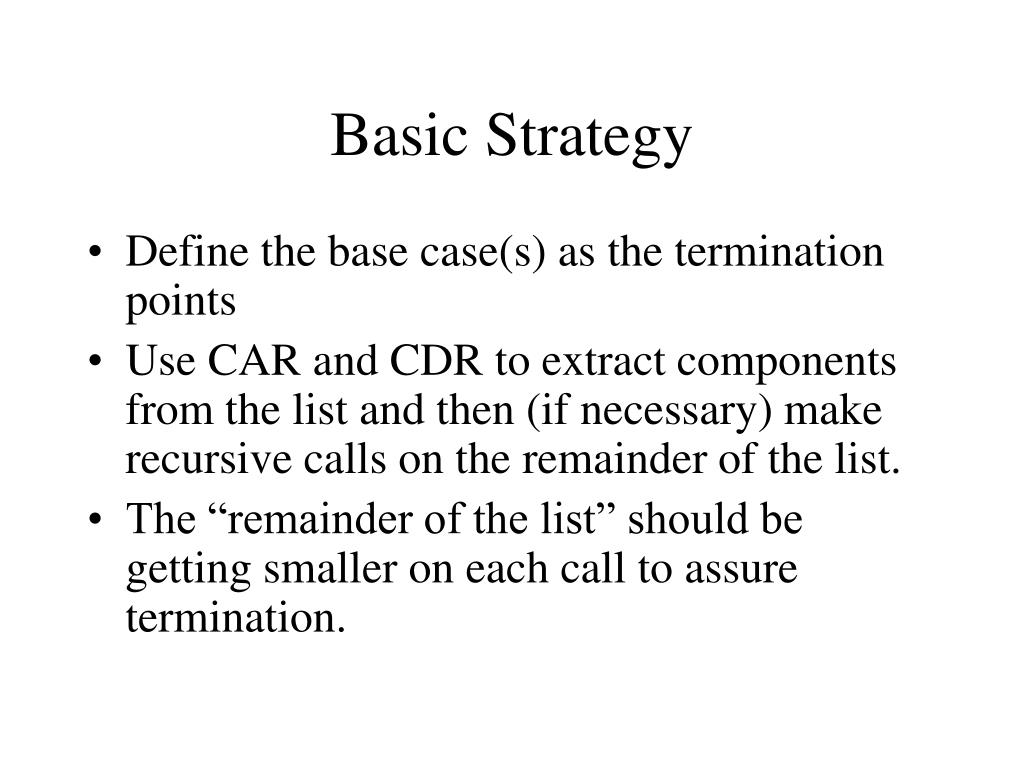 Basic Strategy

• Define the base case(s) as the termination points

• Use CAR and CDR to extract components from the list and then (if necessary) make recursive calls on the remainder of the list.

• The “remainder of the list” should be getting smaller on each call to assure termination.